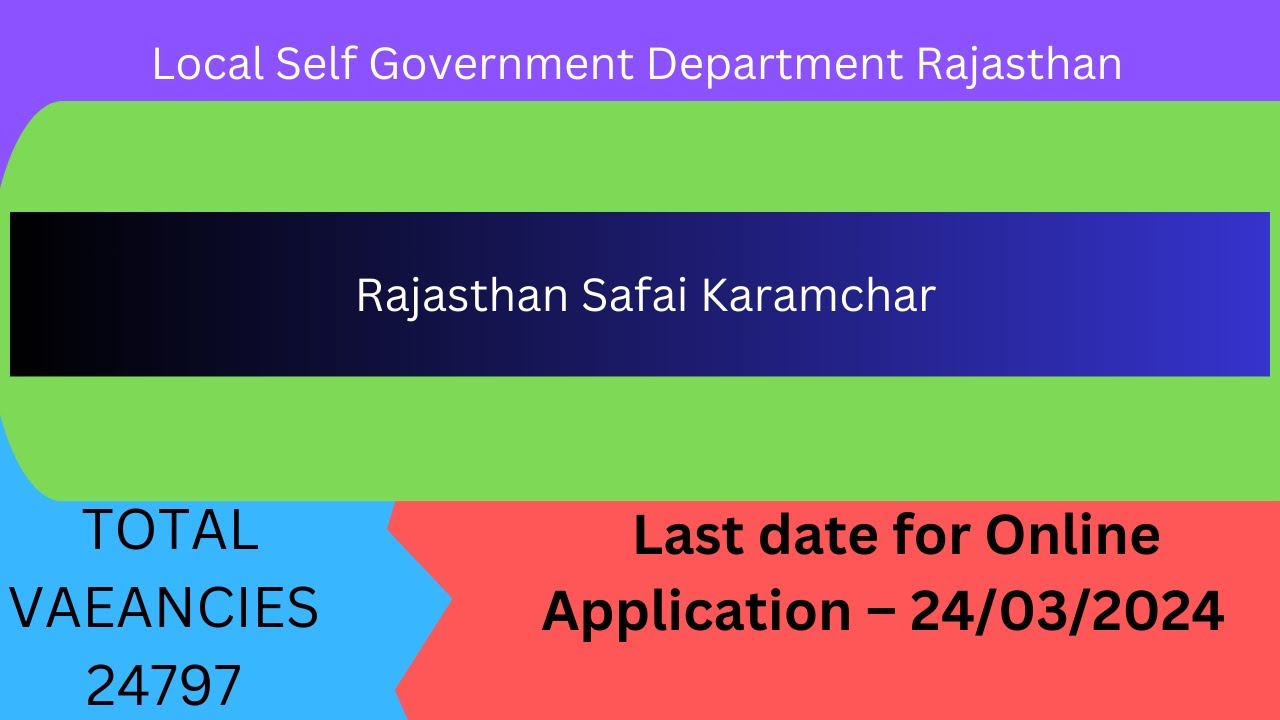 Local Self Government Department Rajasthan

Rajasthan Safai Karamchar

TOTAL VAEANCIES 24797

Last date for Online Application – 24/03/2024